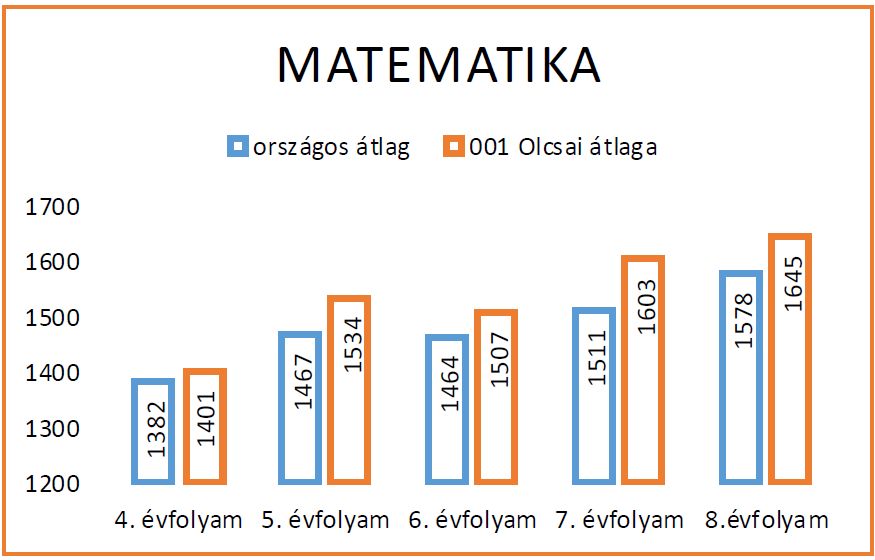 MATEMATIKA

országos átlag
001 Olcsai átlaga

1700
1600
1500
1400
1300
1200

1382
1401
1467
1534
1464
1507
1511
1603
1578
1645

4. évfolyam
5. évfolyam
6. évfolyam
7. évfolyam
8.évfolyam